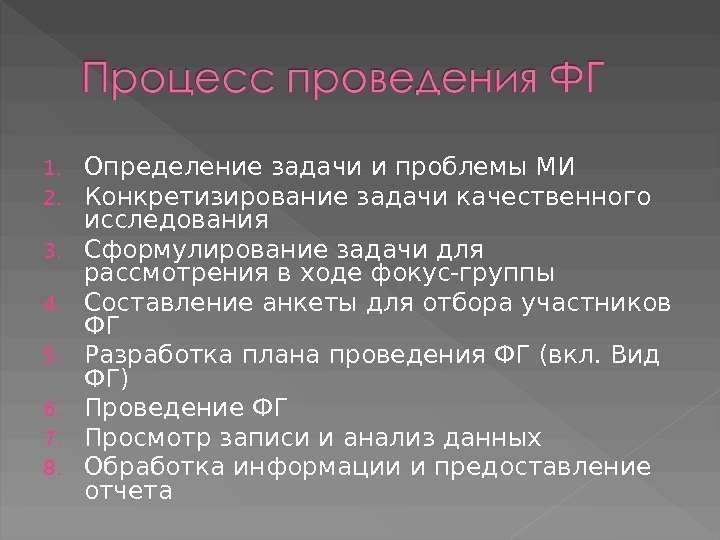 Процесс проведения ФГ

1. Определение задачи и проблемы МИ
2. Конкретизирование задачи качественного исследования
3. Сформулирование задачи для рассмотрения в ходе фокус-группы
4. Составление анкеты для отбора участников ФГ
5. Разработка плана проведения ФГ (вкл. Вид ФГ)
6. Проведение ФГ
7. Просмотр записи и анализ данных
8. Обработка информации и предоставление отчета